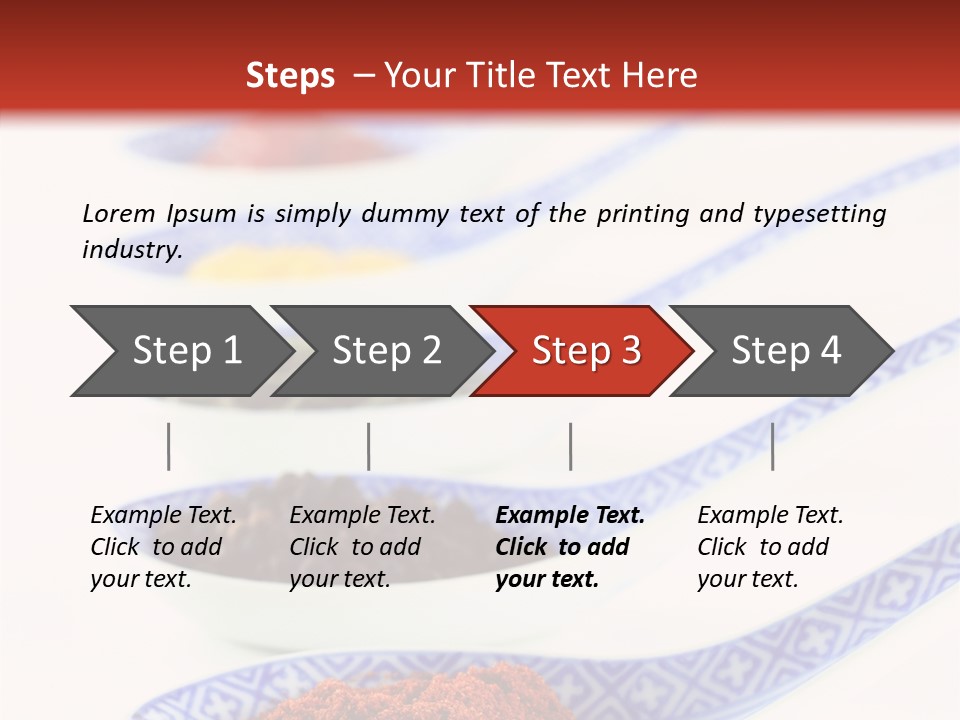 Steps – Your Title Text Here

Lorem Ipsum is simply dummy text of the printing and typesetting industry.

Step 1

Step 2

Step 3

Step 4

Example Text. Click to add your text.

Example Text. Click to add your text.

Example Text. Click to add your text.

Example Text. Click to add your text.